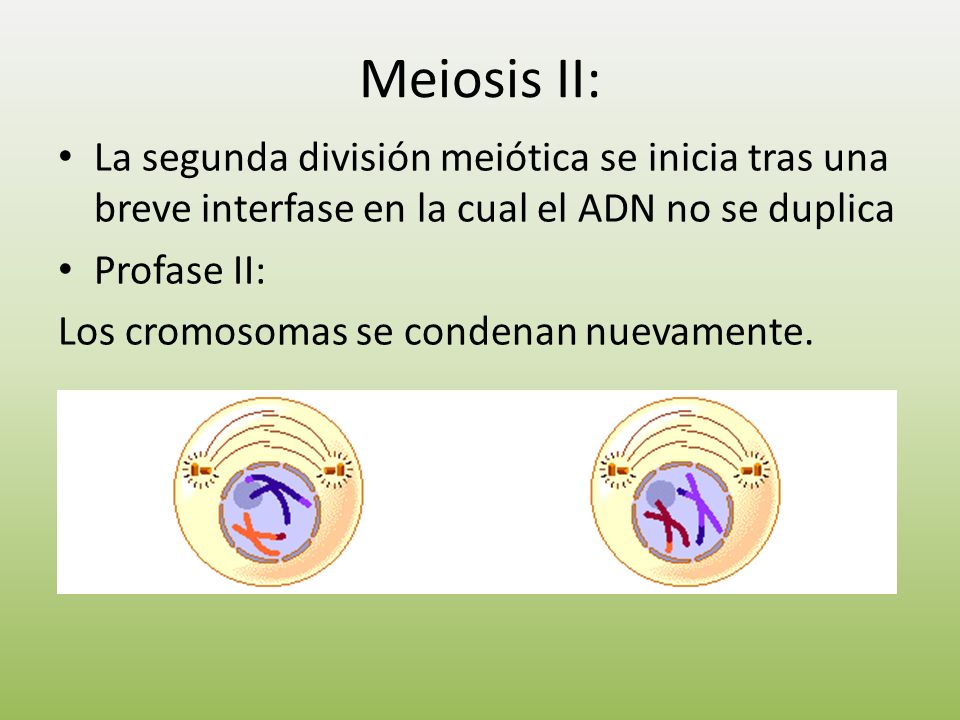 Meiosis II:

• La segunda división meiótica se inicia tras una breve interfase en la cual el ADN no se duplica

• Profase II:

Los cromosomas se condenan nuevamente.